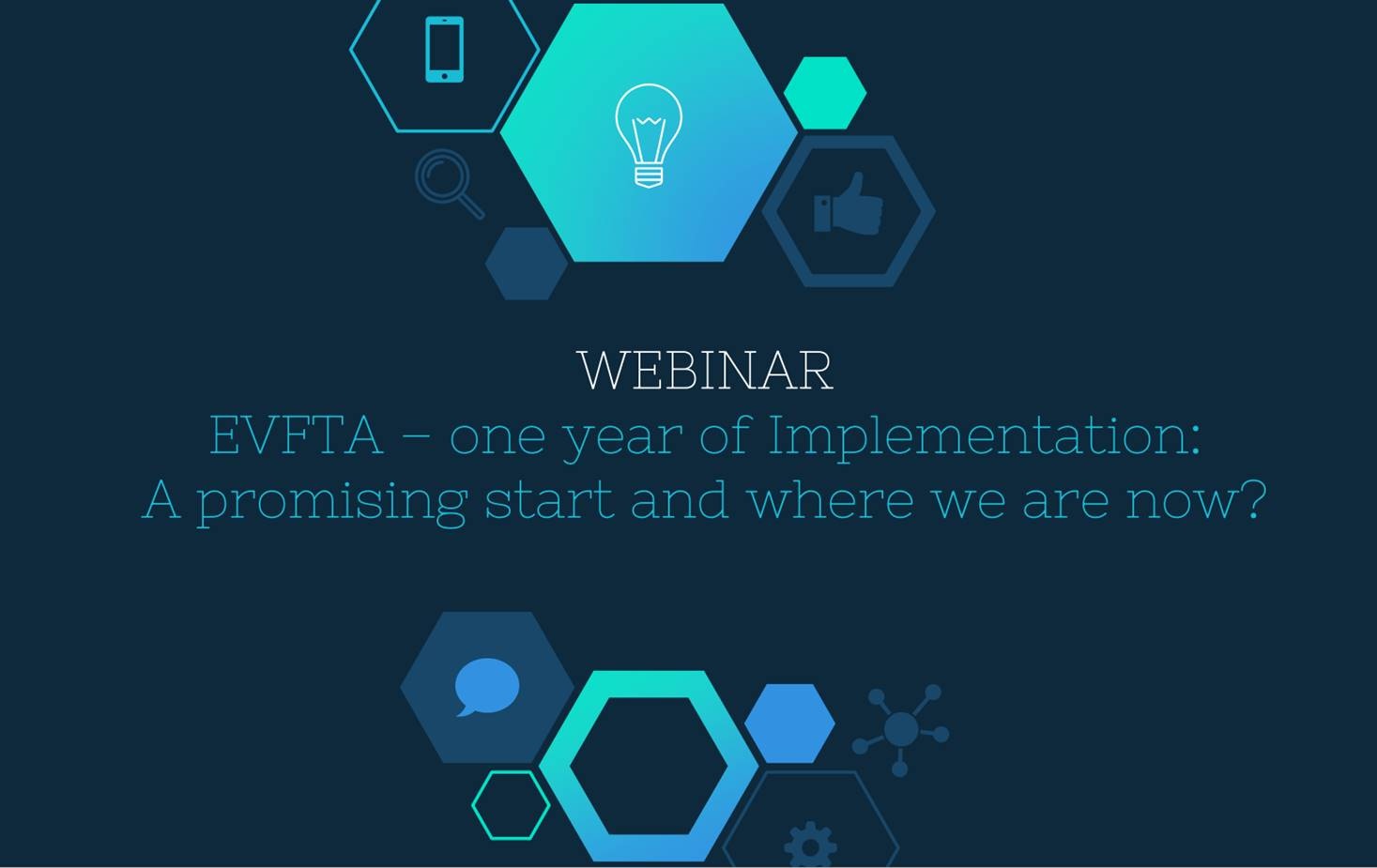 WEBINAR
EVFTA – one year of Implementation:
A promising start and where we are now?